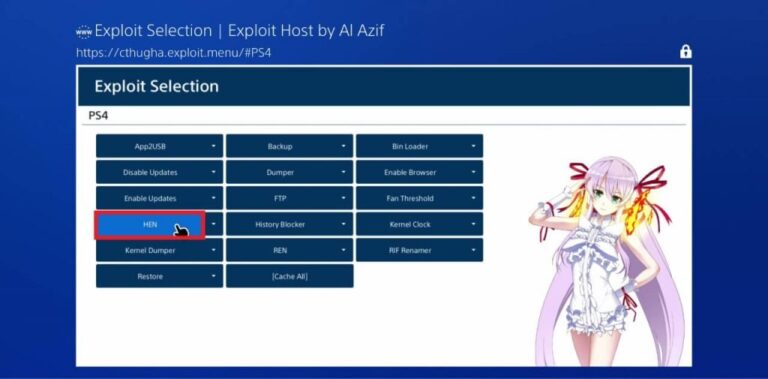 www Exploit Selection | Exploit Host by Al Azif
https://cthugha.exploit.menu/#PS4

Exploit Selection

PS4

App2USB
Backup
Bin Loader
Disable Updates
Dumper
Enable Browser
Enable Updates
FTP
Fan Threshold
HEN
History Blocker
Kernel Clock
Kernel Dumper
REN
RIF Renamer
Restore
[Cache All]